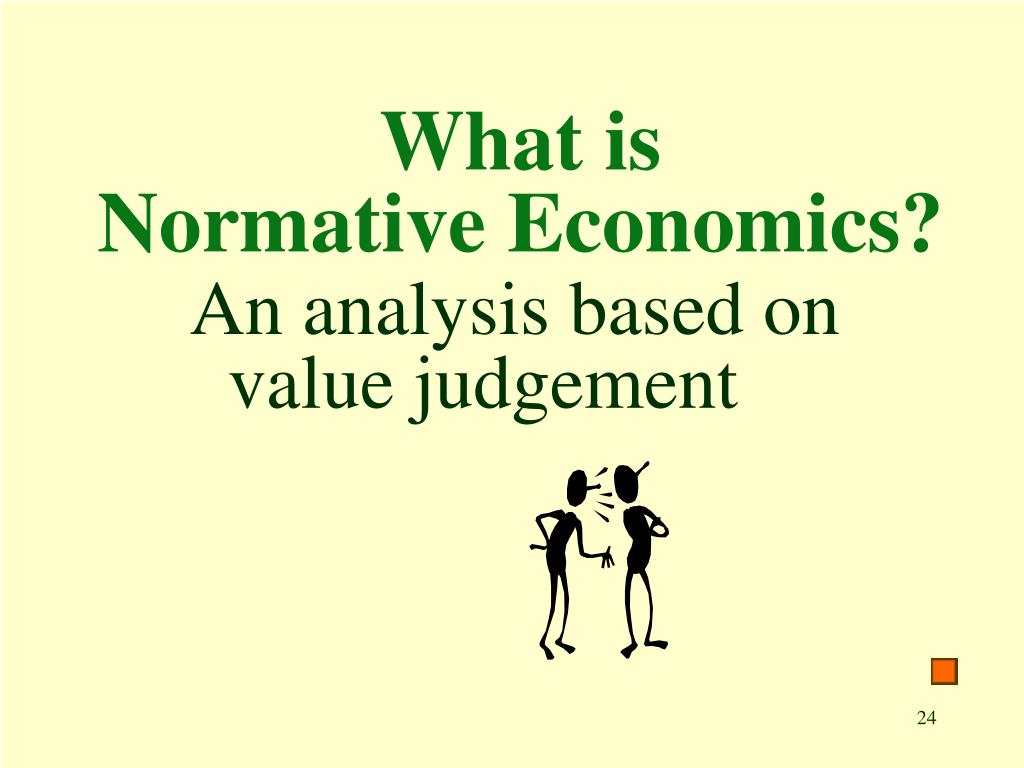 What is
Normative Economics?

An analysis based on value judgement

24